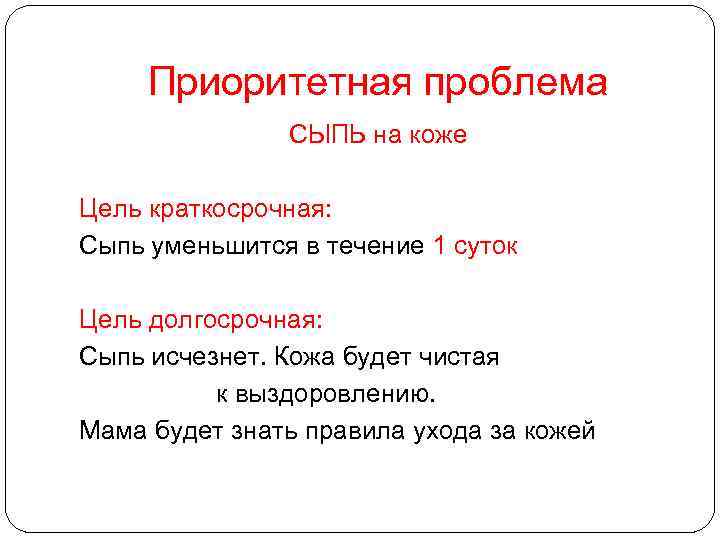 Приоритетная проблема

СЫПЬ на коже

Цель краткосрочная:
Сыпь уменьшится в течение 1 суток

Цель долгосрочная:
Сыпь исчезнет. Кожа будет чистая к выздоровлению.
Мама будет знать правила ухода за кожей